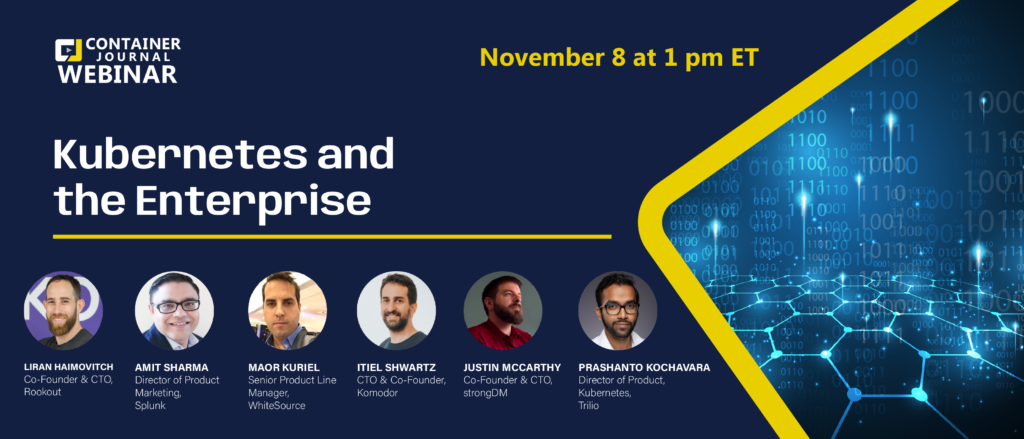 CONTAINER JOURNAL WEBINAR

November 8 at 1 pm ET

Kubernetes and the Enterprise

LIRAN HAIMOVITCH
Co-Founder & CTO, Rookout

AMIT SHARMA
Director of Product Marketing, Splunk

MAOR KURIEL
Senior Product Line Manager, WhiteSource

ITIEL SHWARTZ
CTO & Co-Founder, Komodor

JUSTIN MCCARTHY
Co-Founder & CTO, strongDM

PRASHANTO KOCHAVARA
Director of Product, Kubernetes, Trilio